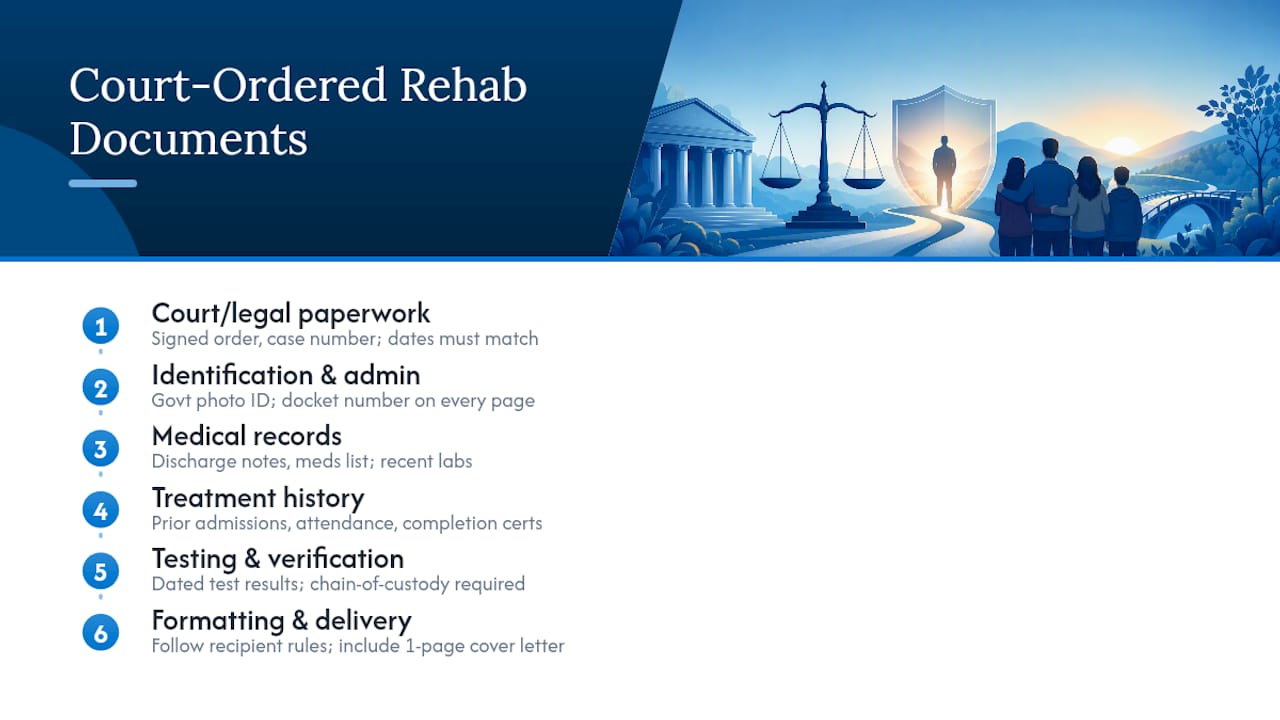 Court-Ordered Rehab Documents

1 Court/legal paperwork
Signed order, case number; dates must match

2 Identification & admin
Govt photo ID; docket number on every page

3 Medical records
Discharge notes, meds list; recent labs

4 Treatment history
Prior admissions, attendance, completion certs

5 Testing & verification
Dated test results; chain-of-custody required

6 Formatting & delivery
Follow recipient rules; include 1-page cover letter